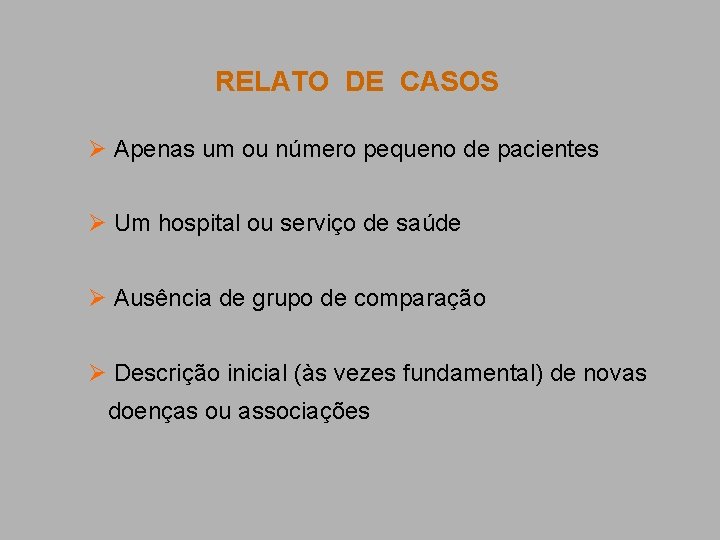 RELATO DE CASOS

➢ Apenas um ou número pequeno de pacientes

➢ Um hospital ou serviço de saúde

➢ Ausência de grupo de comparação

➢ Descrição inicial (às vezes fundamental) de novas doenças ou associações